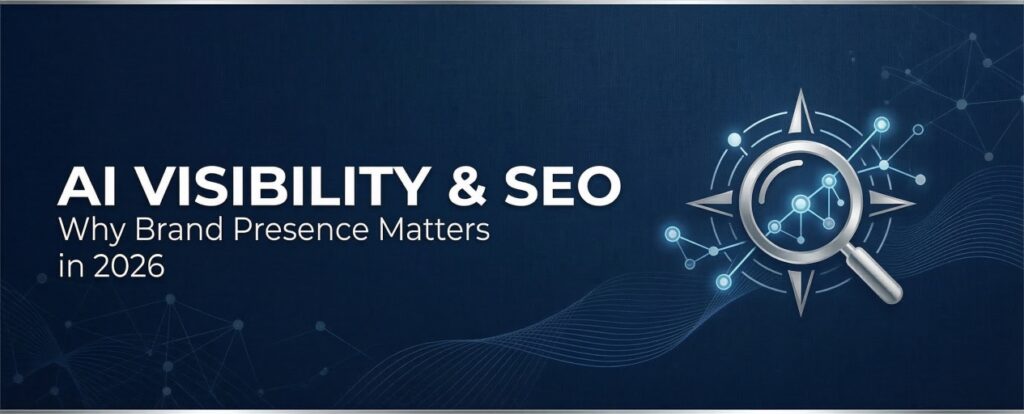 AI VISIBILITY & SEO
Why Brand Presence Matters in 2026